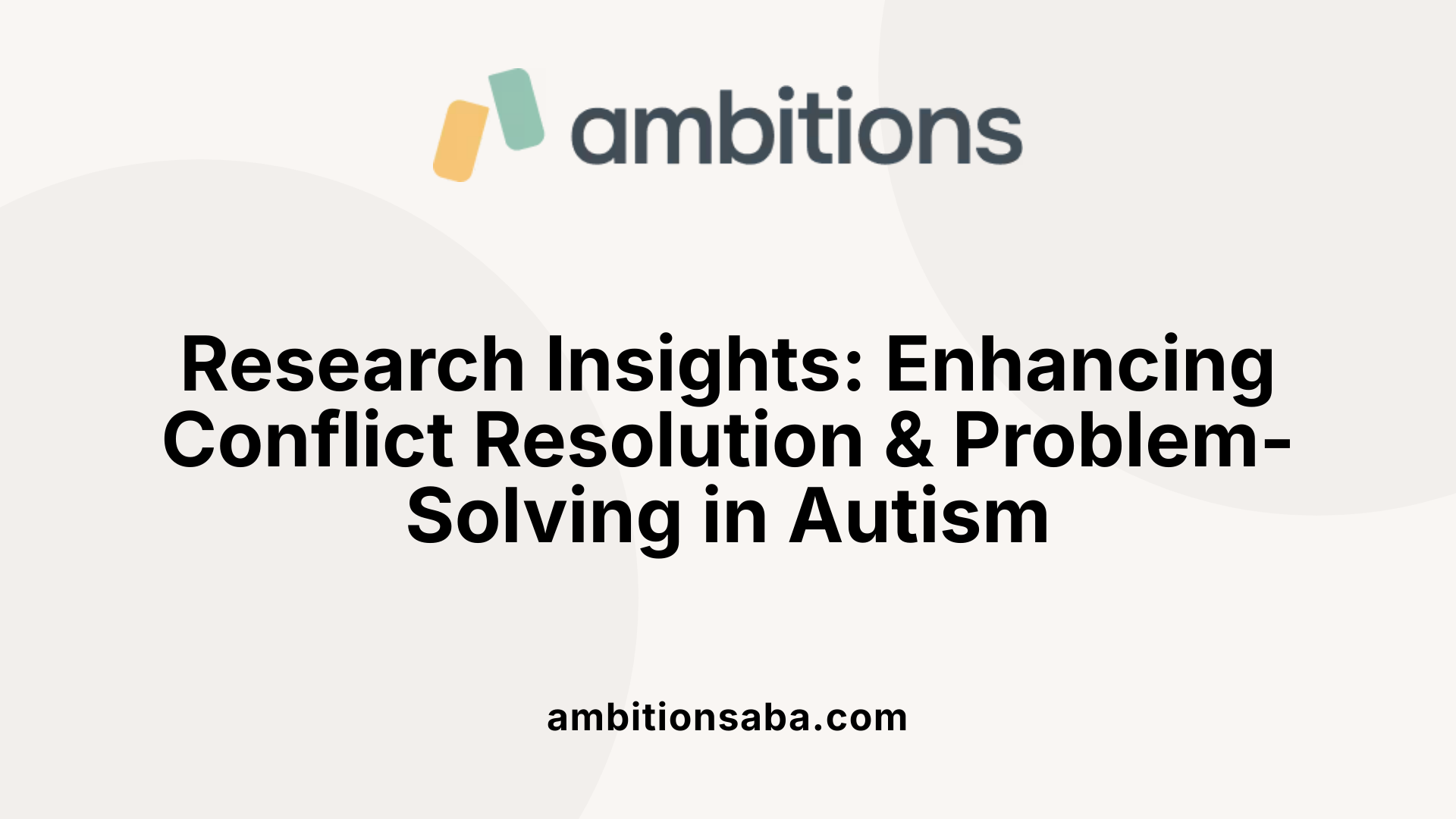 ambitions

Research Insights: Enhancing Conflict Resolution & Problem-Solving in Autism

ambitionsaba.com